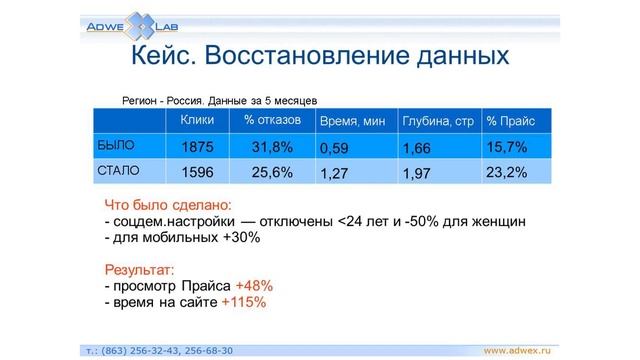 ADWE LAB

Кейс. Восстановление данных

Регион - Россия. Данные за 5 месяцев

|  | Клики | % отказов | Время, мин | Глубина, стр | % Прайс |
|---|---|---|---|---|---|
| БЫЛО | 1875 | 31,8% | 0,59 | 1,66 | 15,7% |
| СТАЛО | 1596 | 25,6% | 1,27 | 1,97 | 23,2% |

Что было сделано:
- соцдем.настройки — отключены <24 лет и -50% для женщин
- для мобильных +30%

Результат:
- просмотр Прайса +48%
- время на сайте +115%

т.: (863) 256-32-43, 256-68-30

www.adwex.ru